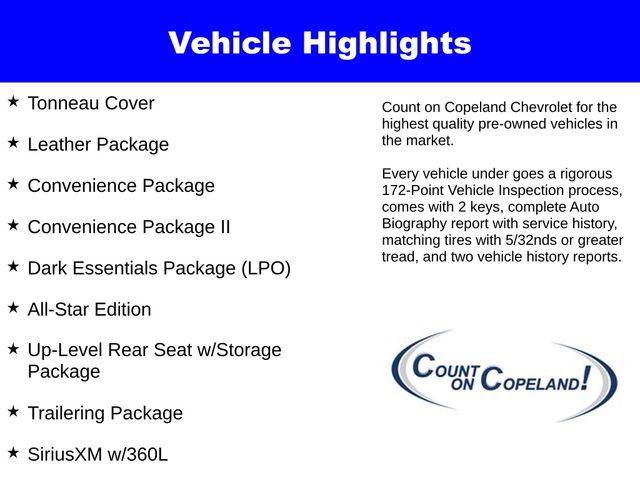 Vehicle Highlights

★ Tonneau Cover

★ Leather Package

★ Convenience Package

★ Convenience Package II

★ Dark Essentials Package (LPO)

★ All-Star Edition

★ Up-Level Rear Seat w/Storage Package

★ Trailering Package

★ SiriusXM w/360L

Count on Copeland Chevrolet for the highest quality pre-owned vehicles in the market.

Every vehicle under goes a rigorous 172-Point Vehicle Inspection process, comes with 2 keys, complete Auto Biography report with service history, matching tires with 5/32nds or greater tread, and two vehicle history reports.

COUNT ON COPELAND!